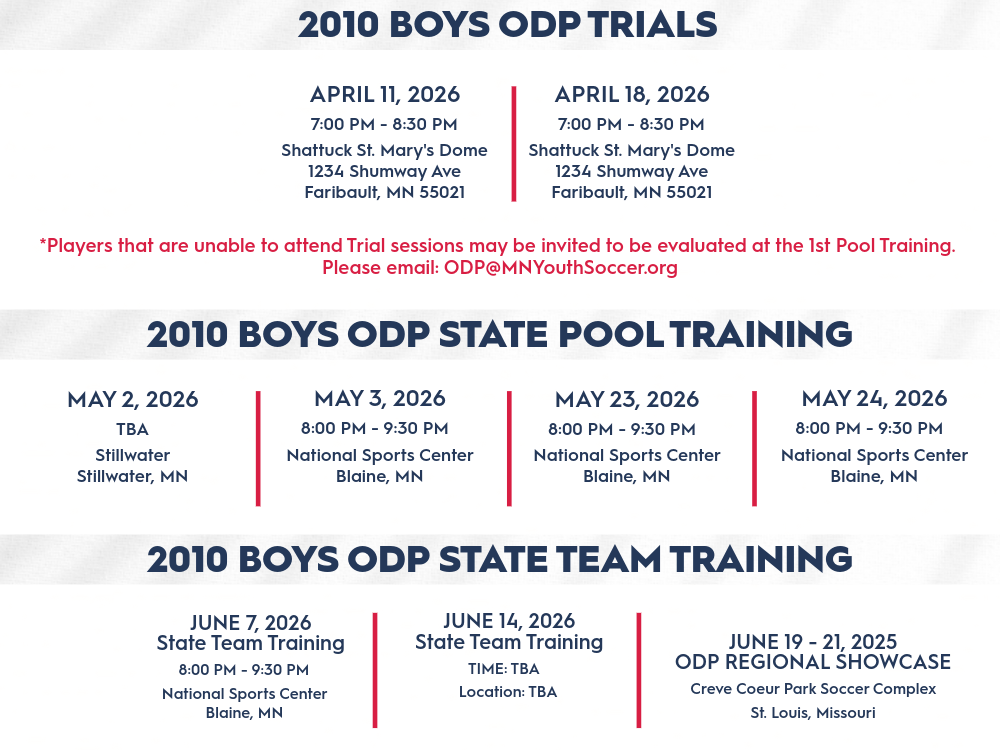 2010 BOYS ODP TRIALS

APRIL 11, 2026
7:00 PM - 8:30 PM
Shattuck St. Mary's Dome
1234 Shumway Ave
Faribault, MN 55021

APRIL 18, 2026
7:00 PM - 8:30 PM
Shattuck St. Mary's Dome
1234 Shumway Ave
Faribault, MN 55021

*Players that are unable to attend Trial sessions may be invited to be evaluated at the 1st Pool Training.
Please email: ODP@MNYouthSoccer.org

2010 BOYS ODP STATE POOL TRAINING

MAY 2, 2026
TBA
Stillwater
Stillwater, MN

MAY 3, 2026
8:00 PM - 9:30 PM
National Sports Center
Blaine, MN

MAY 23, 2026
8:00 PM - 9:30 PM
National Sports Center
Blaine, MN

MAY 24, 2026
8:00 PM - 9:30 PM
National Sports Center
Blaine, MN

2010 BOYS ODP STATE TEAM TRAINING

JUNE 7, 2026
State Team Training
8:00 PM - 9:30 PM
National Sports Center
Blaine, MN

JUNE 14, 2026
State Team Training
TIME: TBA
Location: TBA

JUNE 19 - 21, 2025
ODP REGIONAL SHOWCASE
Creve Coeur Park Soccer Complex
St. Louis, Missouri